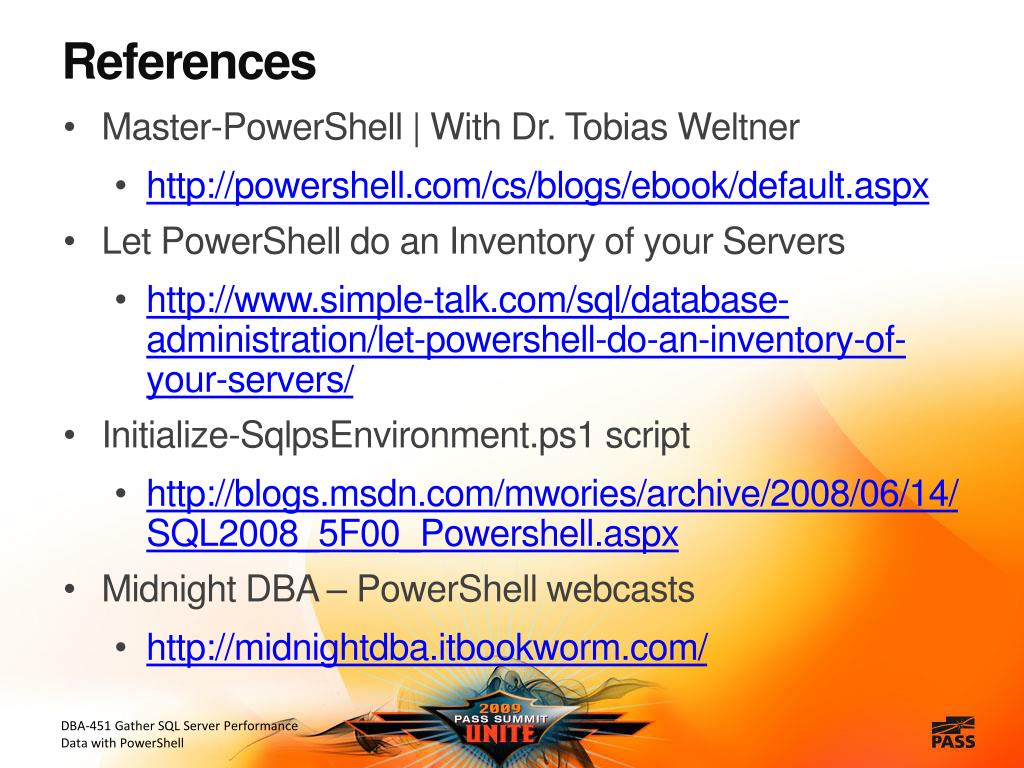 References

• Master-PowerShell | With Dr. Tobias Weltner
  • http://powershell.com/cs/blogs/ebook/default.aspx
• Let PowerShell do an Inventory of your Servers
  • http://www.simple-talk.com/sql/database-administration/let-powershell-do-an-inventory-of-your-servers/
• Initialize-SqlpsEnvironment.ps1 script
  • http://blogs.msdn.com/mwories/archive/2008/06/14/SQL2008_5F00_Powershell.aspx
• Midnight DBA – PowerShell webcasts
  • http://midnightdba.itbookworm.com/

DBA-451 Gather SQL Server Performance Data with PowerShell

2009 PASS SUMMIT UNITE

PASS